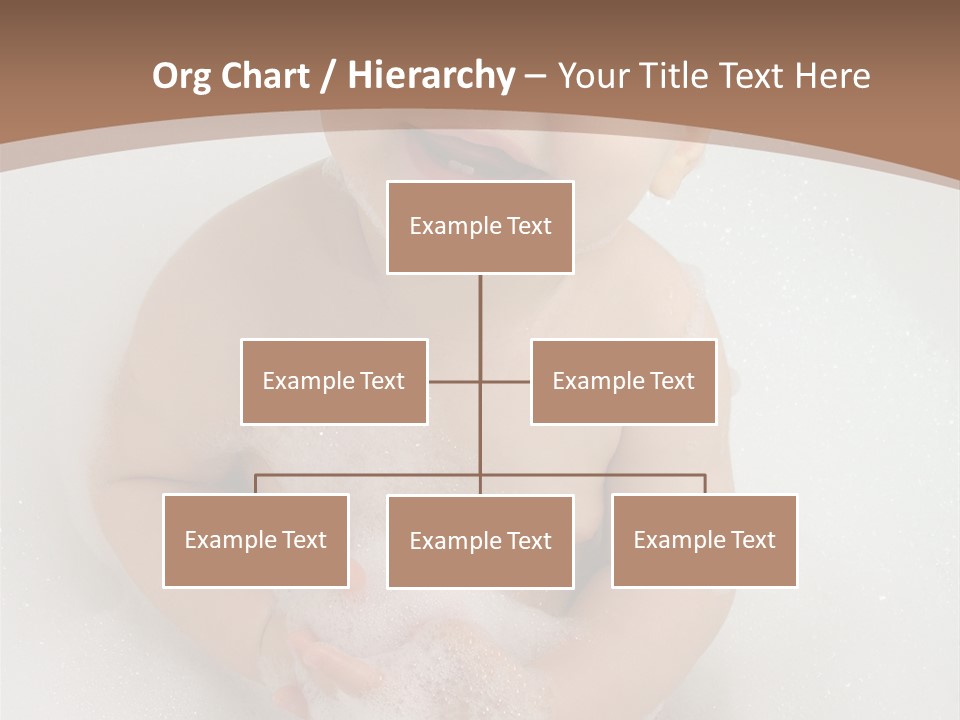 Org Chart / Hierarchy – Your Title Text Here

Example Text

Example Text

Example Text

Example Text

Example Text

Example Text